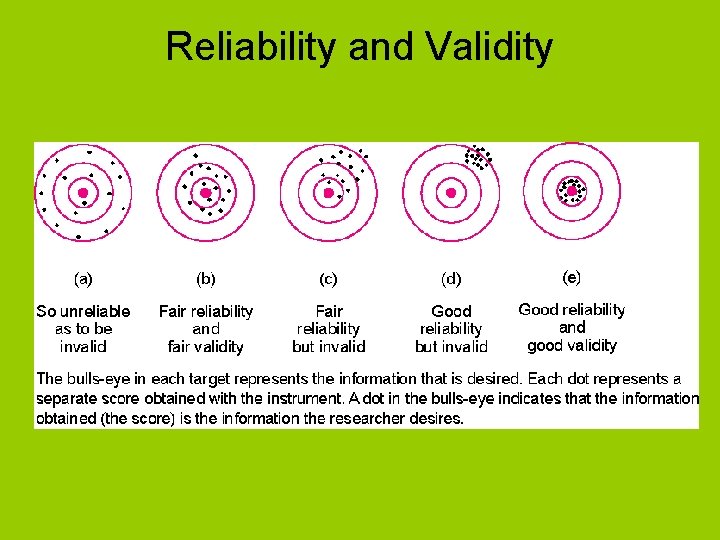 Reliability and Validity

(a)
So unreliable as to be invalid

(b)
Fair reliability and fair validity

(c)
Fair reliability but invalid

(d)
Good reliability but invalid

(e)
Good reliability and good validity

The bulls-eye in each target represents the information that is desired. Each dot represents a separate score obtained with the instrument. A dot in the bulls-eye indicates that the information obtained (the score) is the information the researcher desires.